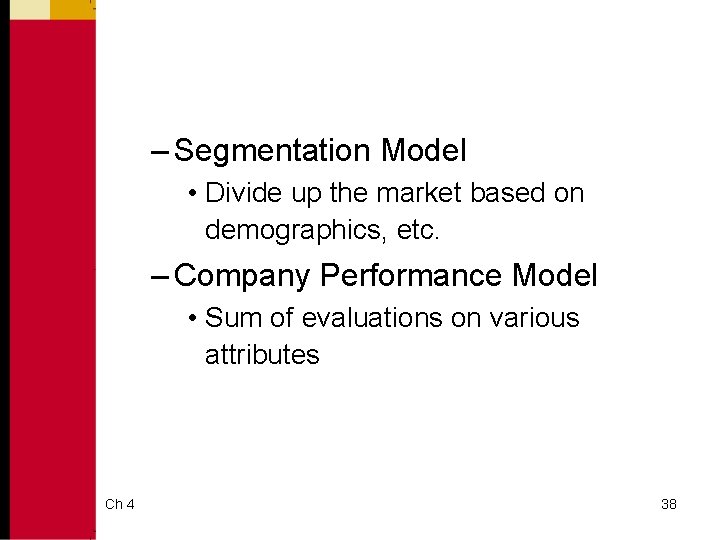 – Segmentation Model
• Divide up the market based on demographics, etc.
– Company Performance Model
• Sum of evaluations on various attributes

Ch 4

38